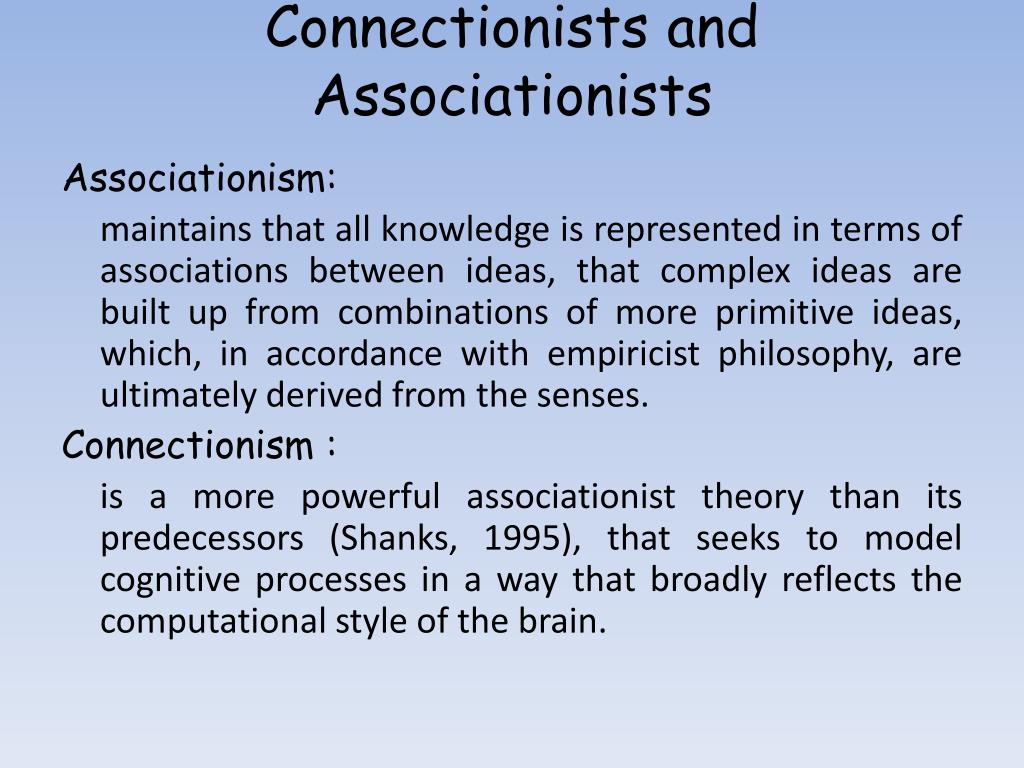 Connectionists and Associationists

Associationism:

maintains that all knowledge is represented in terms of associations between ideas, that complex ideas are built up from combinations of more primitive ideas, which, in accordance with empiricist philosophy, are ultimately derived from the senses.

Connectionism :

is a more powerful associationist theory than its predecessors (Shanks, 1995), that seeks to model cognitive processes in a way that broadly reflects the computational style of the brain.